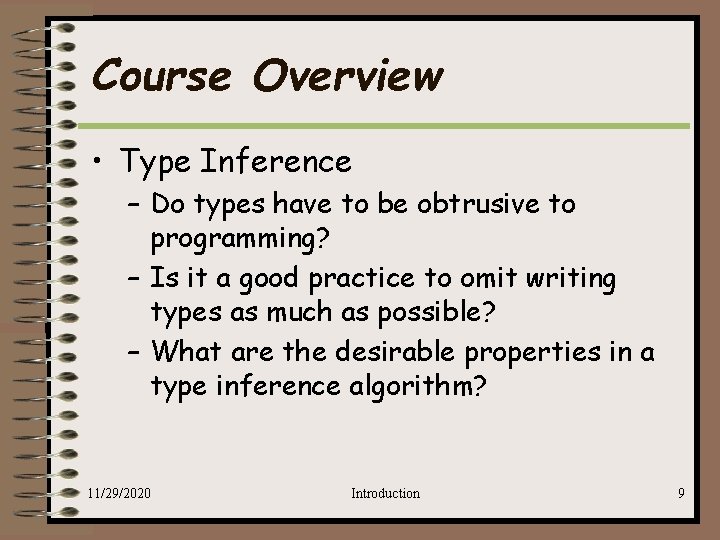 Course Overview

• Type Inference
– Do types have to be obtrusive to programming?
– Is it a good practice to omit writing types as much as possible?
– What are the desirable properties in a type inference algorithm?

11/29/2020 Introduction 9